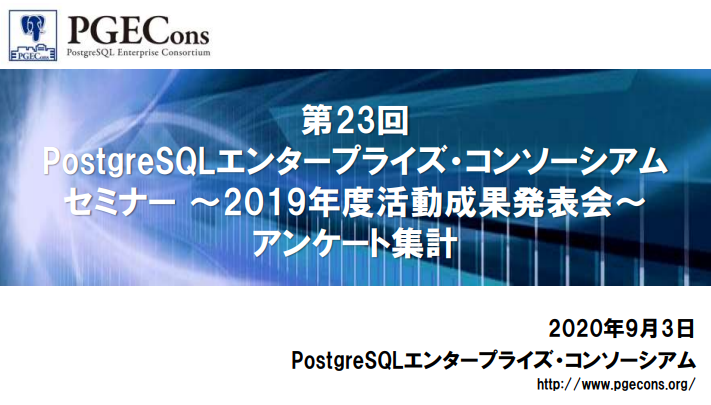 PGECons
PGECons
PostgreSQL Enterprise Consortium

第23回
PostgreSQLエンタープライズ・コンソーシアム
セミナー ～2019年度活動成果発表会～
アンケート集計

2020年9月3日
PostgreSQLエンタープライズ・コンソーシアム
http://www.pgecons.org/